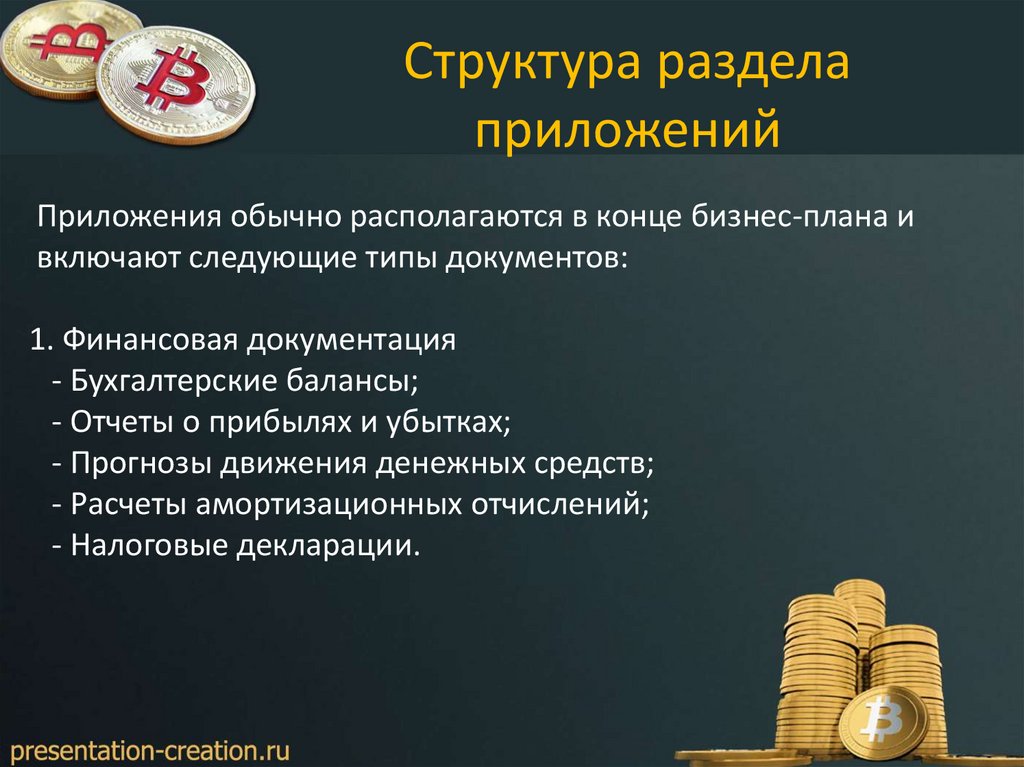 Структура раздела приложений

Приложения обычно располагаются в конце бизнес-плана и включают следующие типы документов:

1. Финансовая документация
- Бухгалтерские балансы;
- Отчеты о прибылях и убытках;
- Прогнозы движения денежных средств;
- Расчеты амортизационных отчислений;
- Налоговые декларации.

presentation-creation.ru